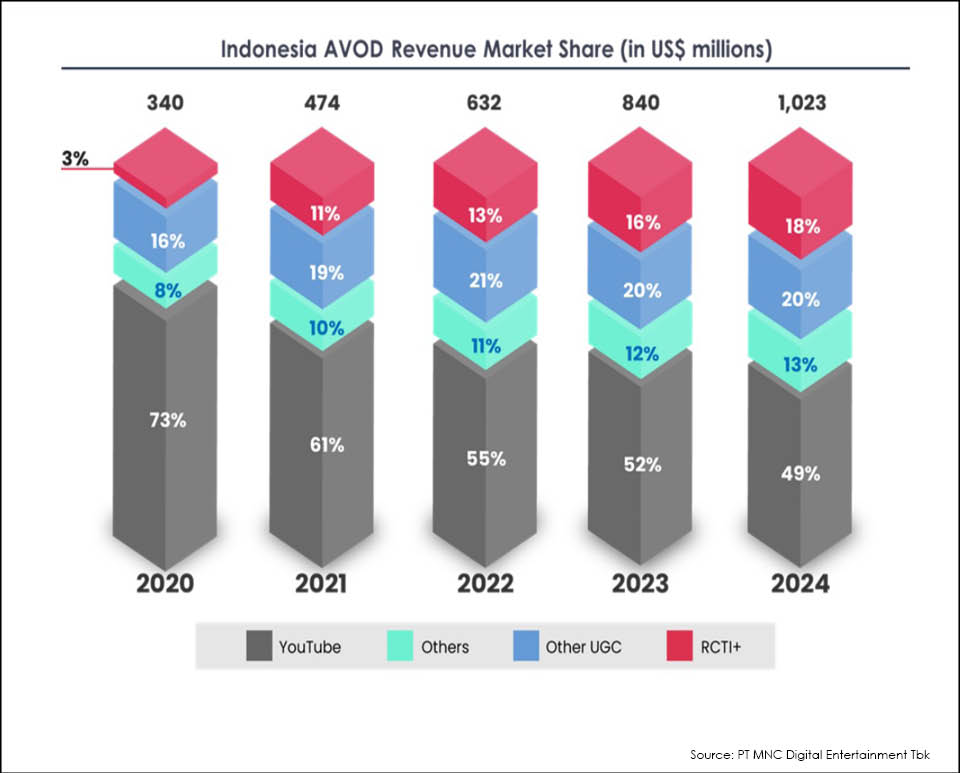 Indonesia AVOD Revenue Market Share (in US$ millions)

340
3%
16%
8%
73%
2020

474
11%
19%
10%
61%
2021

632
13%
21%
11%
55%
2022

840
16%
20%
12%
52%
2023

1,023
18%
20%
13%
49%
2024

YouTube
Others
Other UGC
RCTI+

Source: PT MNC Digital Entertainment Tbk